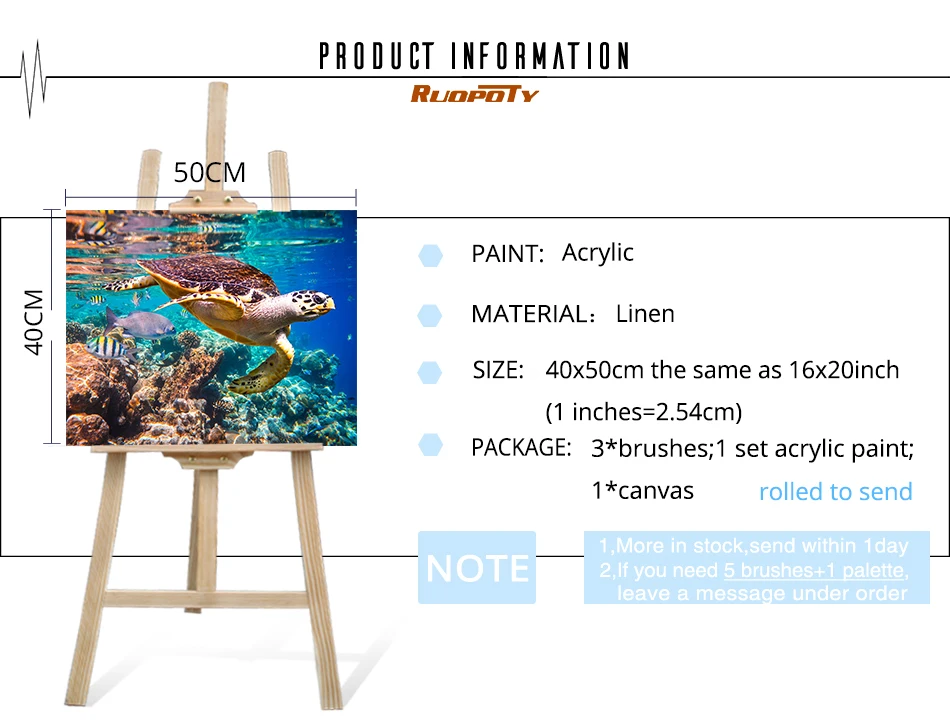 PRODUCT INFORMATION
RUOPOTY

50CM
40CM

PAINT: Acrylic

MATERIAL: Linen

SIZE: 40x50cm the same as 16x20inch (1 inches=2.54cm)

PACKAGE: 3*brushes;1 set acrylic paint; 1*canvas rolled to send

NOTE

1,More in stock,send within 1day
2,If you need 5 brushes+1 palette, leave a message under order